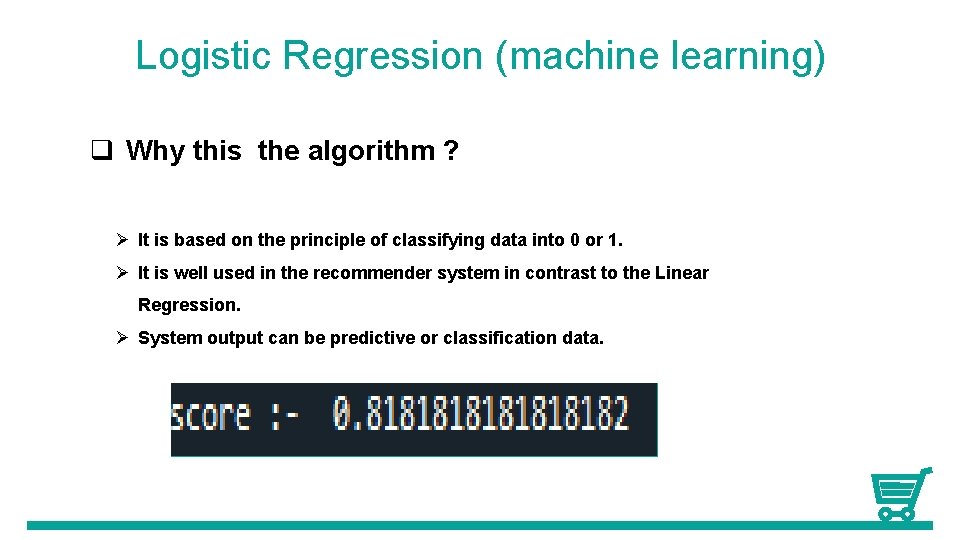 Logistic Regression (machine learning)

❑ Why this the algorithm ?

➢ It is based on the principle of classifying data into 0 or 1.

➢ It is well used in the recommender system in contrast to the Linear Regression.

➢ System output can be predictive or classification data.

score :- 0.8181818181818182